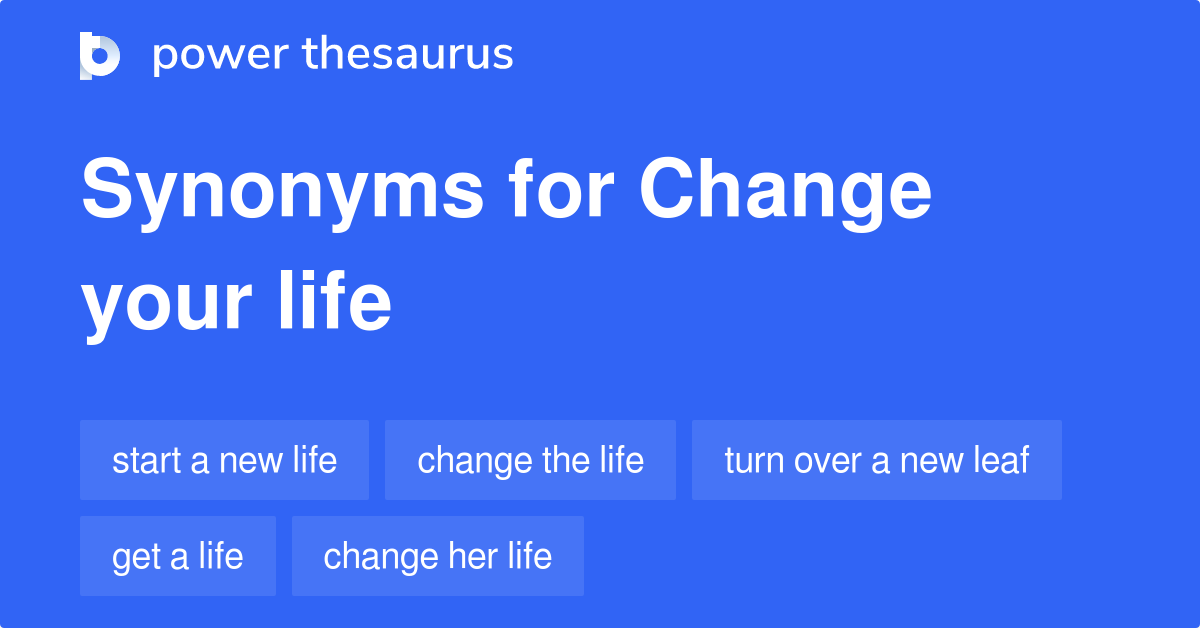 power thesaurus

Synonyms for Change your life

start a new life
change the life
turn over a new leaf
get a life
change her life